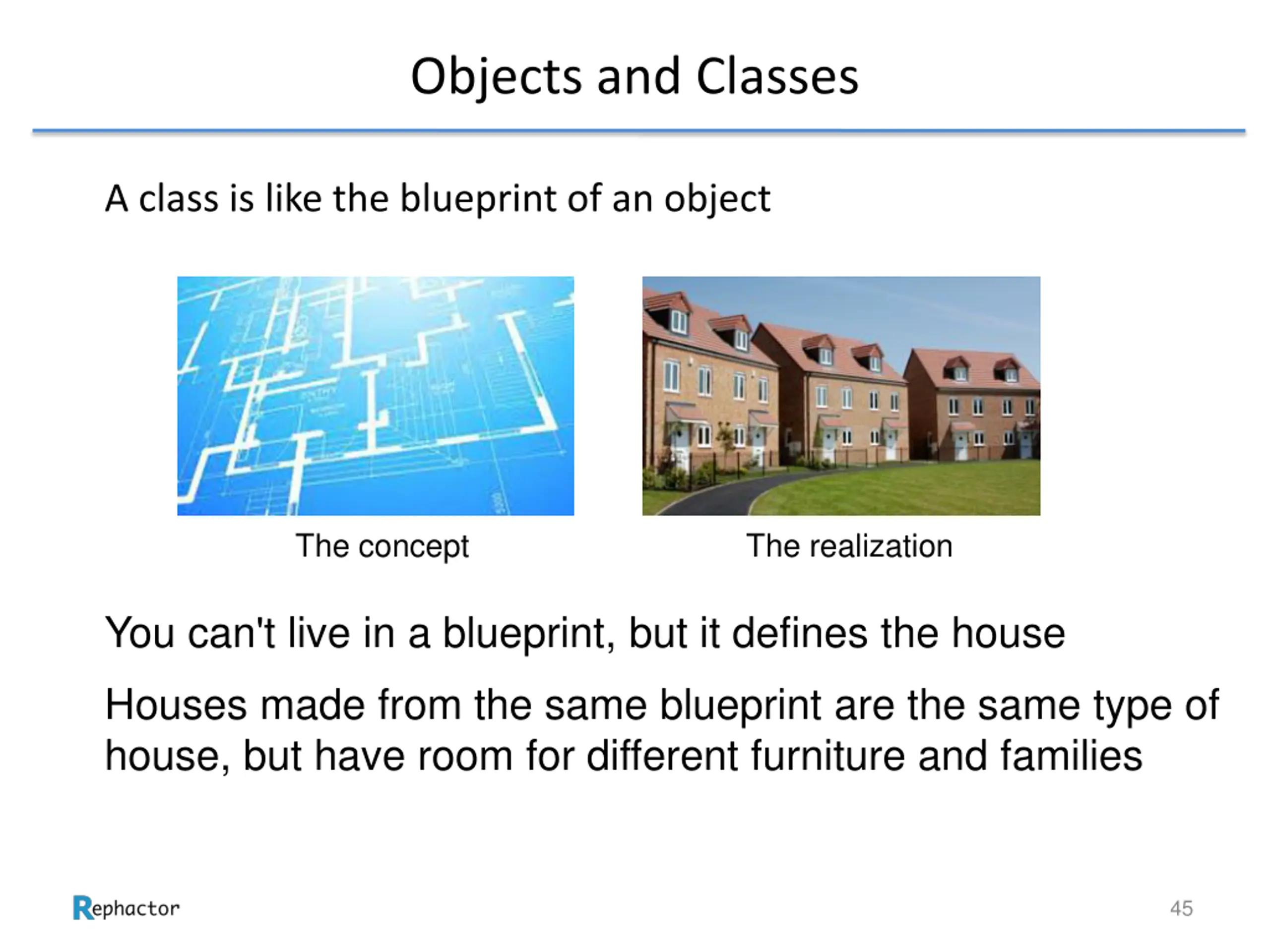 Objects and Classes

A class is like the blueprint of an object

The concept

The realization

You can't live in a blueprint, but it defines the house

Houses made from the same blueprint are the same type of house, but have room for different furniture and families

Rephactor

45